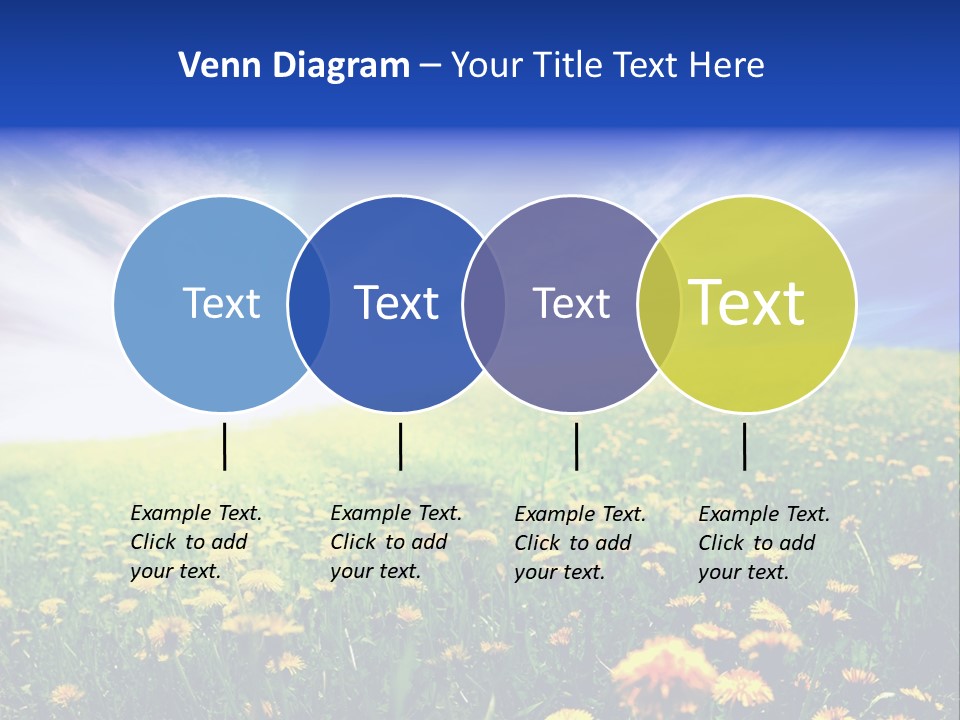 Venn Diagram – Your Title Text Here

Text

Text

Text

Text

Example Text. Click to add your text.

Example Text. Click to add your text.

Example Text. Click to add your text.

Example Text. Click to add your text.